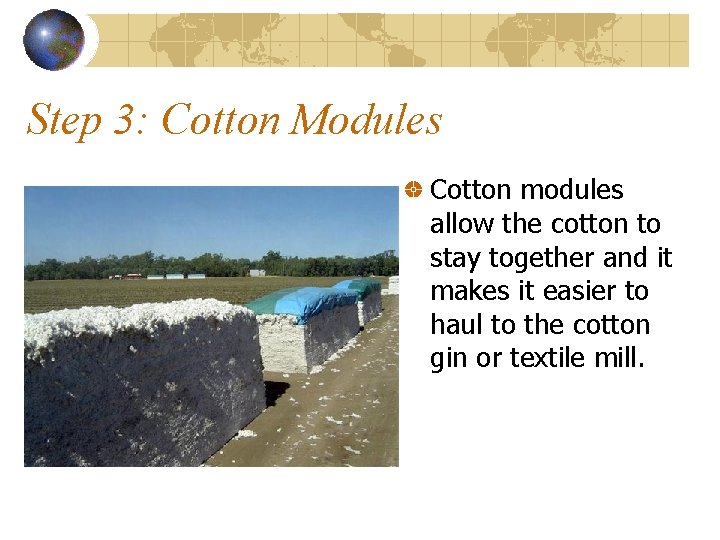 Step 3: Cotton Modules

Cotton modules allow the cotton to stay together and it makes it easier to haul to the cotton gin or textile mill.